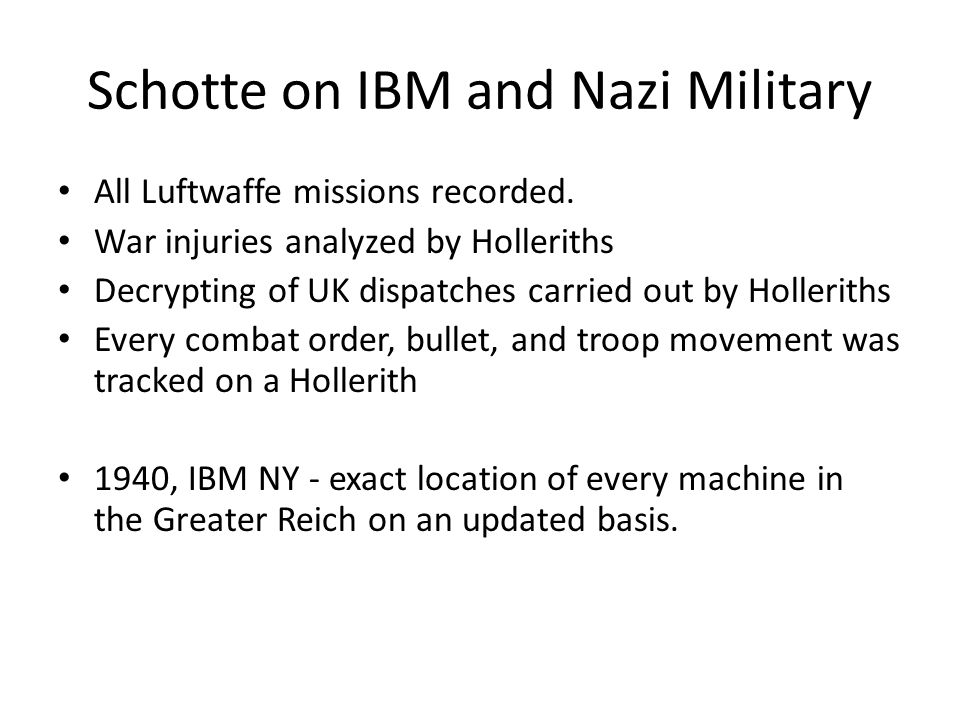 Schotte on IBM and Nazi Military

• All Luftwaffe missions recorded.
• War injuries analyzed by Holleriths
• Decrypting of UK dispatches carried out by Holleriths
• Every combat order, bullet, and troop movement was tracked on a Hollerith

• 1940, IBM NY - exact location of every machine in the Greater Reich on an updated basis.